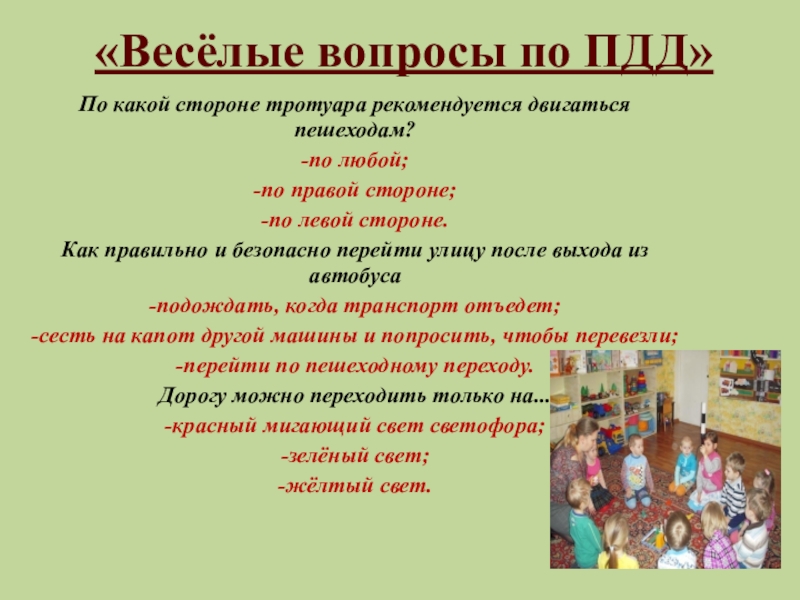 «Весёлые вопросы по ПДД»

По какой стороне тротуара рекомендуется двигаться пешеходам?

-по любой;

-по правой стороне;

-по левой стороне.

Как правильно и безопасно перейти улицу после выхода из автобуса

-подождать, когда транспорт отъедет;

-сесть на капот другой машины и попросить, чтобы перевезли;

-перейти по пешеходному переходу.

Дорогу можно переходить только на...

-красный мигающий свет светофора;

-зелёный свет;

-жёлтый свет.